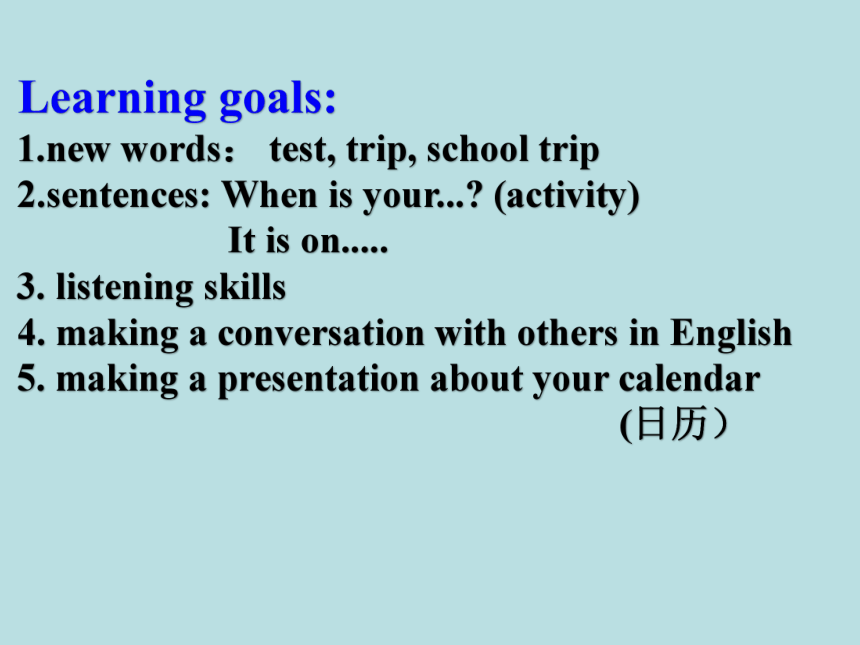 Learning goals:
1.new words： test, trip, school trip
2.sentences: When is your...? (activity)
It is on.....
3. listening skills
4. making a conversation with others in English
5. making a presentation about your calendar
(日历）